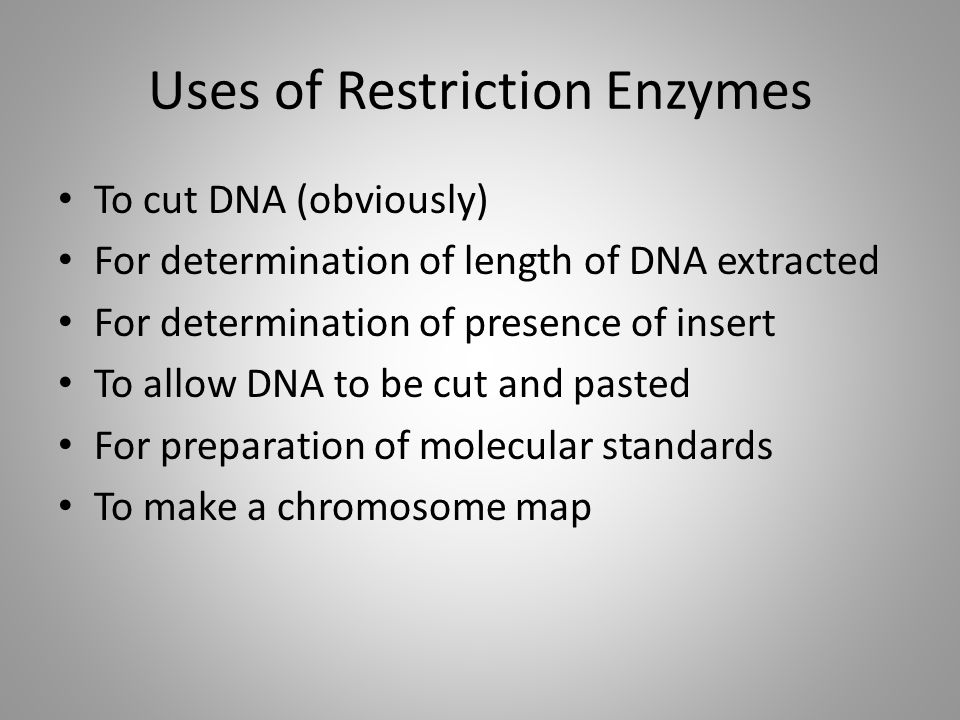 Uses of Restriction Enzymes

• To cut DNA (obviously)
• For determination of length of DNA extracted
• For determination of presence of insert
• To allow DNA to be cut and pasted
• For preparation of molecular standards
• To make a chromosome map